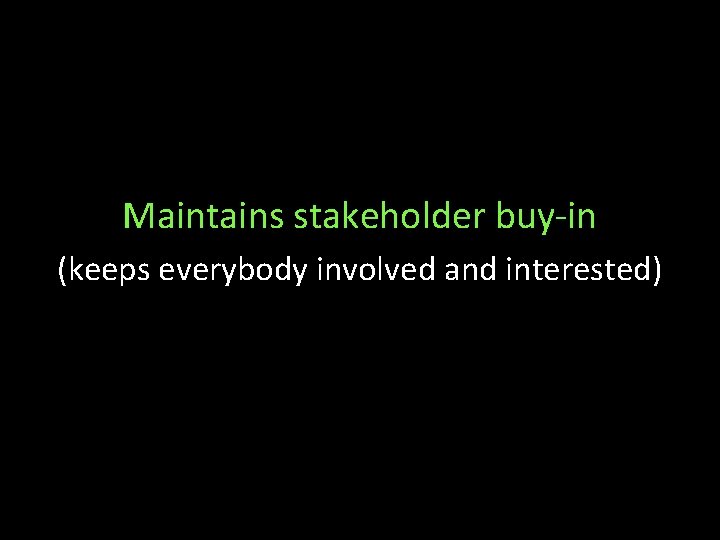 Maintains stakeholder buy-in

(keeps everybody involved and interested)